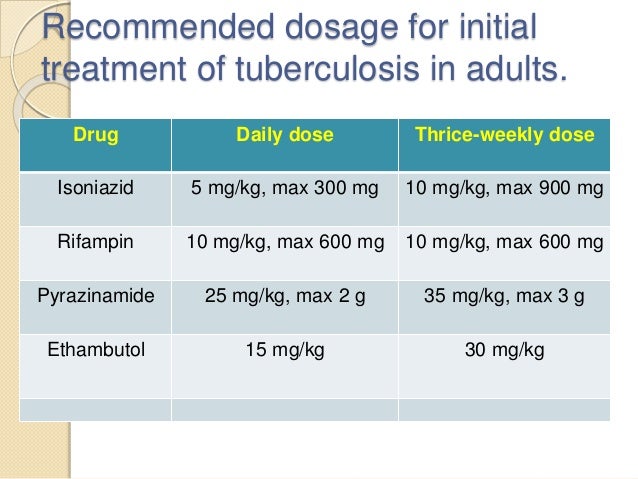 Recommended dosage for initial treatment of tuberculosis in adults.

| Drug | Daily dose | Thrice-weekly dose |
|---|---|---|
| Isoniazid | 5 mg/kg, max 300 mg | 10 mg/kg, max 900 mg |
| Rifampin | 10 mg/kg, max 600 mg | 10 mg/kg, max 600 mg |
| Pyrazinamide | 25 mg/kg, max 2 g | 35 mg/kg, max 3 g |
| Ethambutol | 15 mg/kg | 30 mg/kg |
| | | |